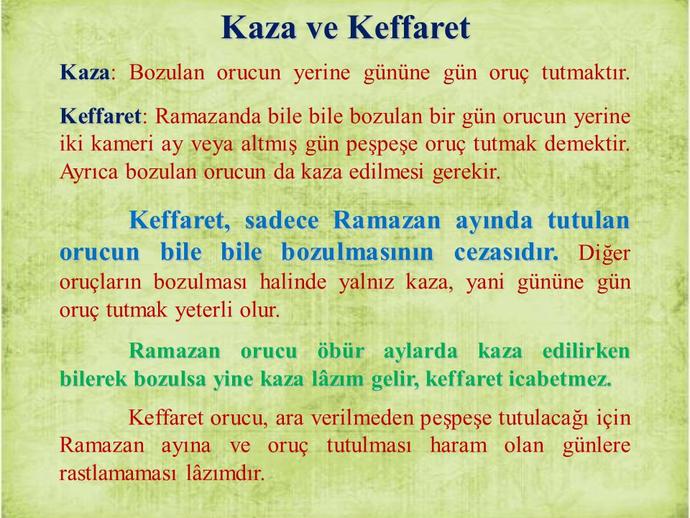 Kaza ve Keffaret

Kaza: Bozulan orucun yerine gününe gün oruç tutmaktır.

Keffaret: Ramazanda bile bile bozulan bir gün orucun yerine iki kameri ay veya altmış gün peşpeşe oruç tutmak demektir. Ayrıca bozulan orucun da kaza edilmesi gerekir.

Keffaret, sadece Ramazan ayında tutulan orucun bile bile bozulmasının cezasıdır. Diğer oruçların bozulması halinde yalnız kaza, yani gününe gün oruç tutmak yeterli olur.

Ramazan orucu öbür aylarda kaza edilirken bilerek bozulsa yine kaza lâzım gelir, keffaret icabetmez.

Keffaret orucu, ara verilmeden peşpeşe tutulacağı için Ramazan ayına ve oruç tutulması haram olan günlere rastlamaması lâzımdır.